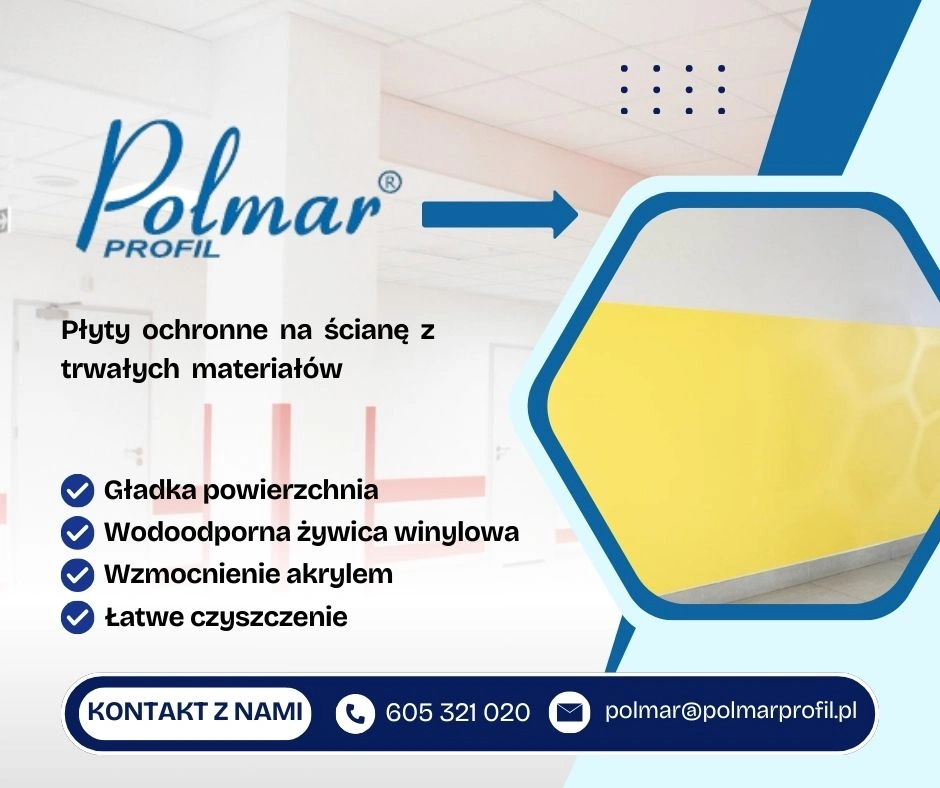 Polmar®
PROFIL

Płyty ochronne na ścianę z trwałych materiałów

Gładka powierzchnia
Wodoodporna żywica winylowa
Wzmocnienie akrylem
Łatwe czyszczenie

KONTAKT Z NAMI
605 321 020
polmar@polmarprofil.pl